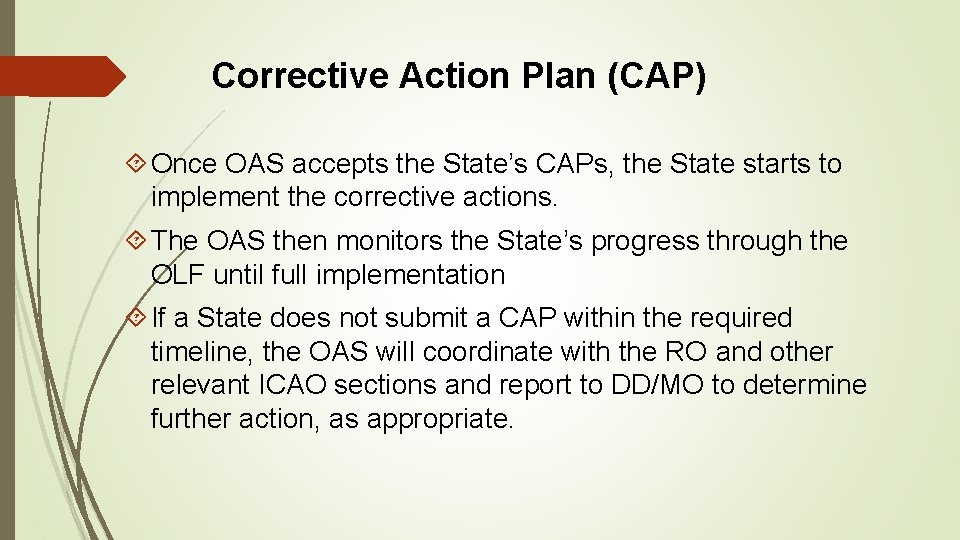 Corrective Action Plan (CAP)

Once OAS accepts the State’s CAPs, the State starts to implement the corrective actions.

The OAS then monitors the State’s progress through the OLF until full implementation

If a State does not submit a CAP within the required timeline, the OAS will coordinate with the RO and other relevant ICAO sections and report to DD/MO to determine further action, as appropriate.